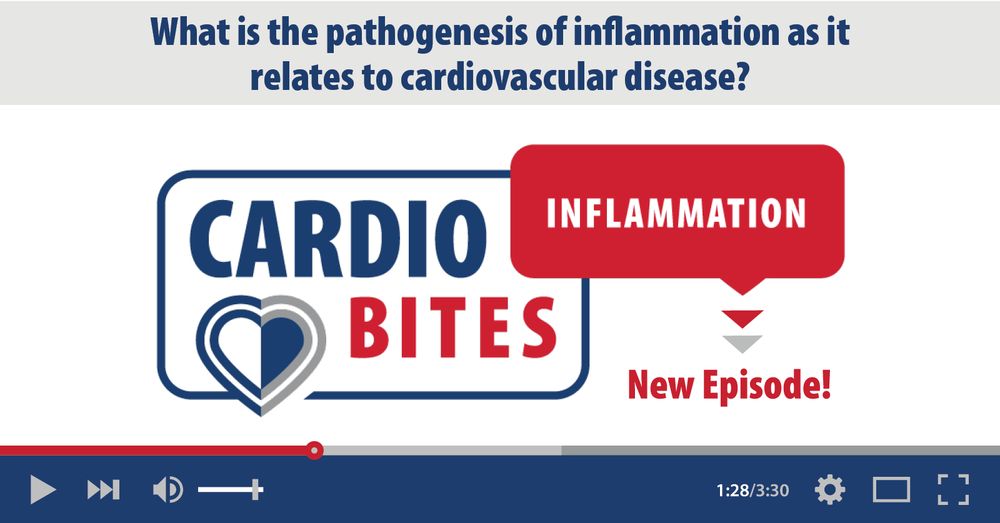 What is the pathogenesis of inflammation as it relates to cardiovascular disease?

CARDIO BITES

INFLAMMATION

New Episode!

1:28/3:30